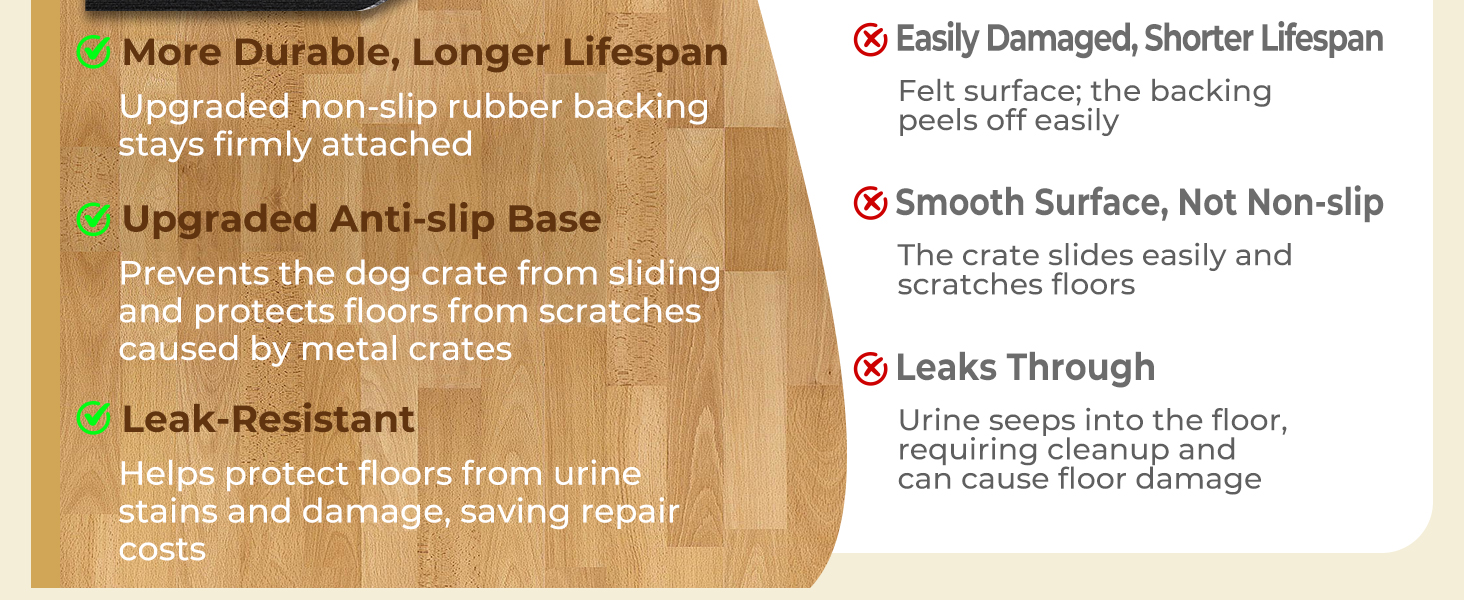 More Durable, Longer Lifespan

Upgraded non-slip rubber backing stays firmly attached

Upgraded Anti-slip Base

Prevents the dog crate from sliding and protects floors from scratches caused by metal crates

Leak-Resistant

Helps protect floors from urine stains and damage, saving repair costs

Easily Damaged, Shorter Lifespan

Felt surface; the backing peels off easily

Smooth Surface, Not Non-slip

The crate slides easily and scratches floors

Leaks Through

Urine seeps into the floor, requiring cleanup and can cause floor damage